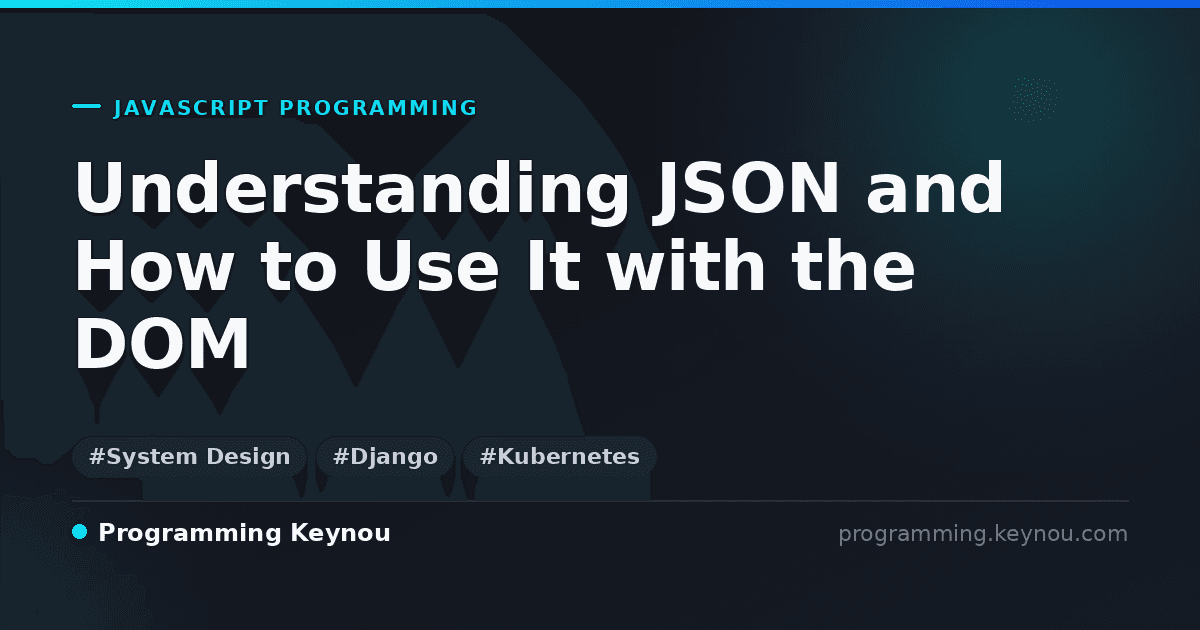 JAVASCRIPT PROGRAMMING

Understanding JSON and How to Use It with the DOM

#System Design #Django #Kubernetes

Programming Keynou

programming.keynou.com